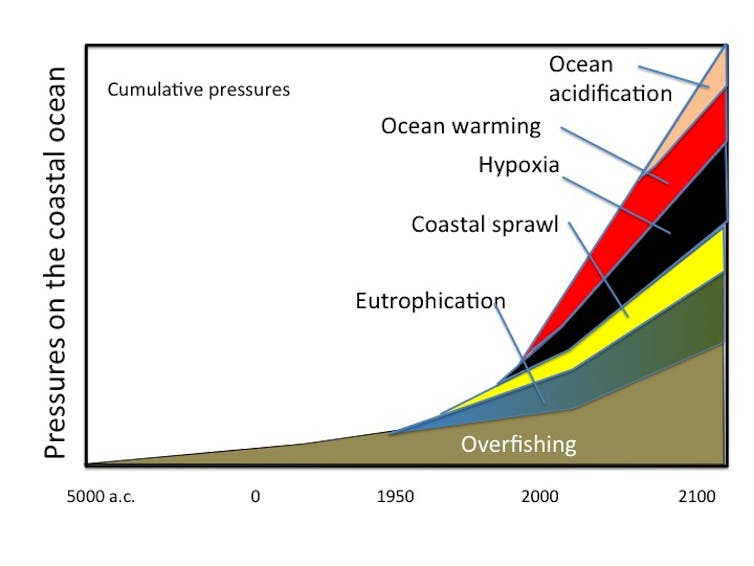 Pressures on the coastal ocean

Cumulative pressures

Ocean acidification

Ocean warming

Hypoxia

Coastal sprawl

Eutrophication

Overfishing

5000 a.c.
0
1950
2000
2100